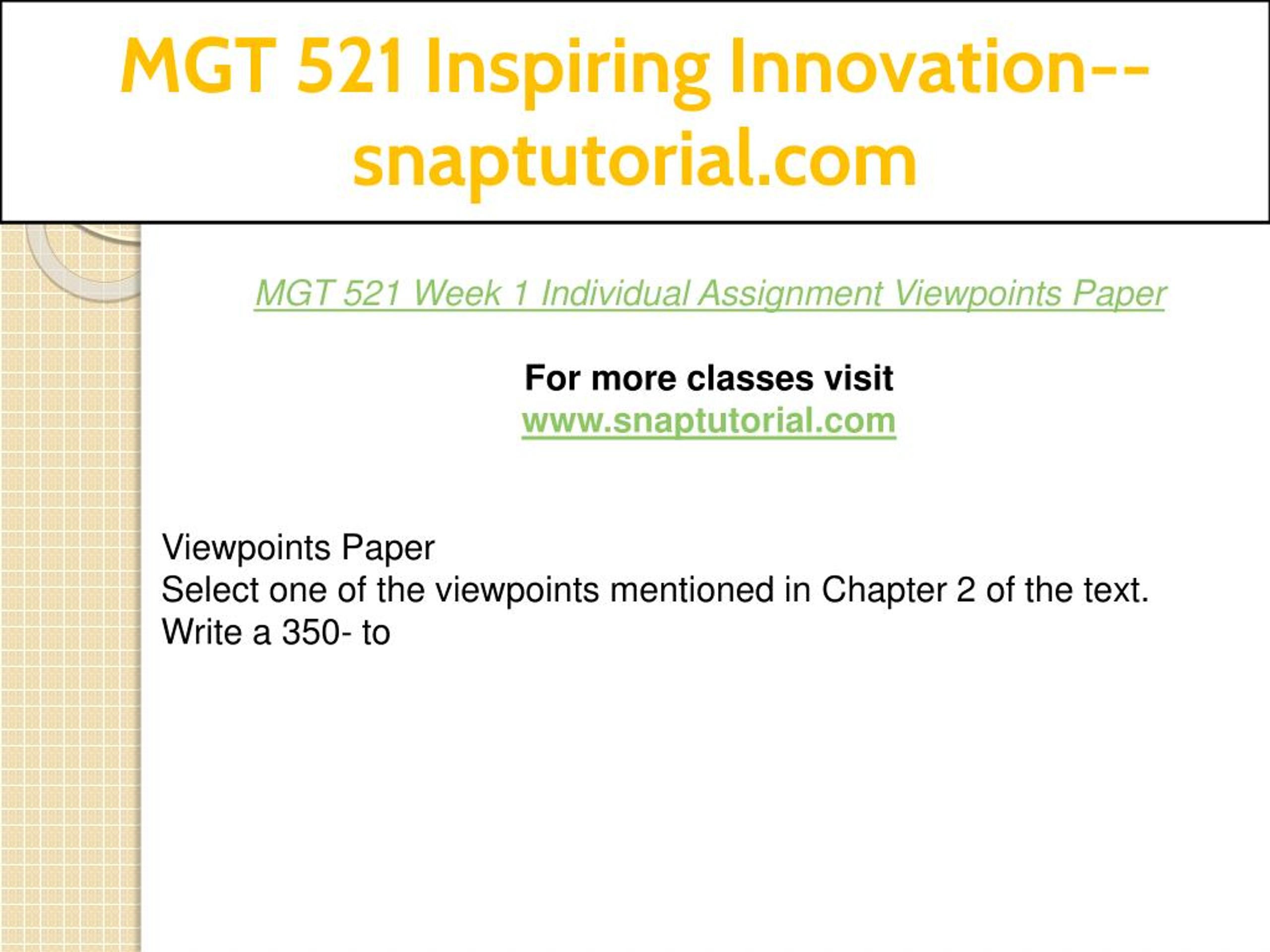 MGT 521 Inspiring Innovation--snaptutorial.com

MGT 521 Week 1 Individual Assignment Viewpoints Paper

For more classes visit
www.snaptutorial.com

Viewpoints Paper
Select one of the viewpoints mentioned in Chapter 2 of the text. Write a 350- to